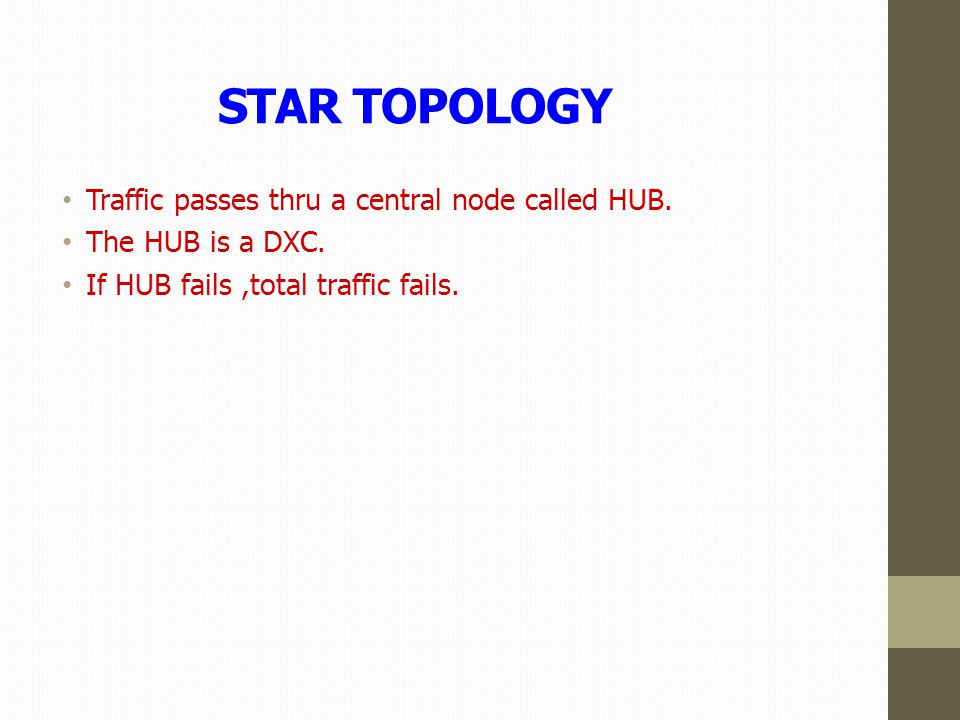 STAR TOPOLOGY

• Traffic passes thru a central node called HUB.
• The HUB is a DXC.
• If HUB fails ,total traffic fails.